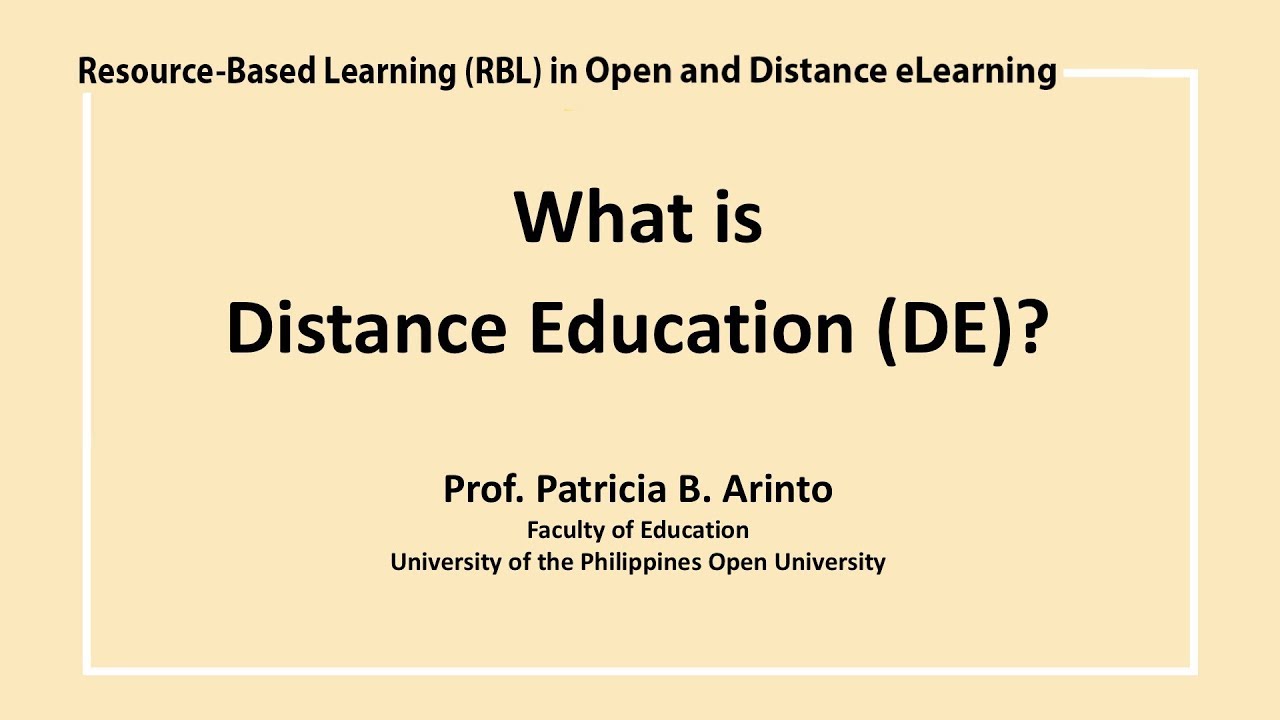 Resource-Based Learning (RBL) in Open and Distance eLearning

What is
Distance Education (DE)?

Prof. Patricia B. Arinto
Faculty of Education
University of the Philippines Open University